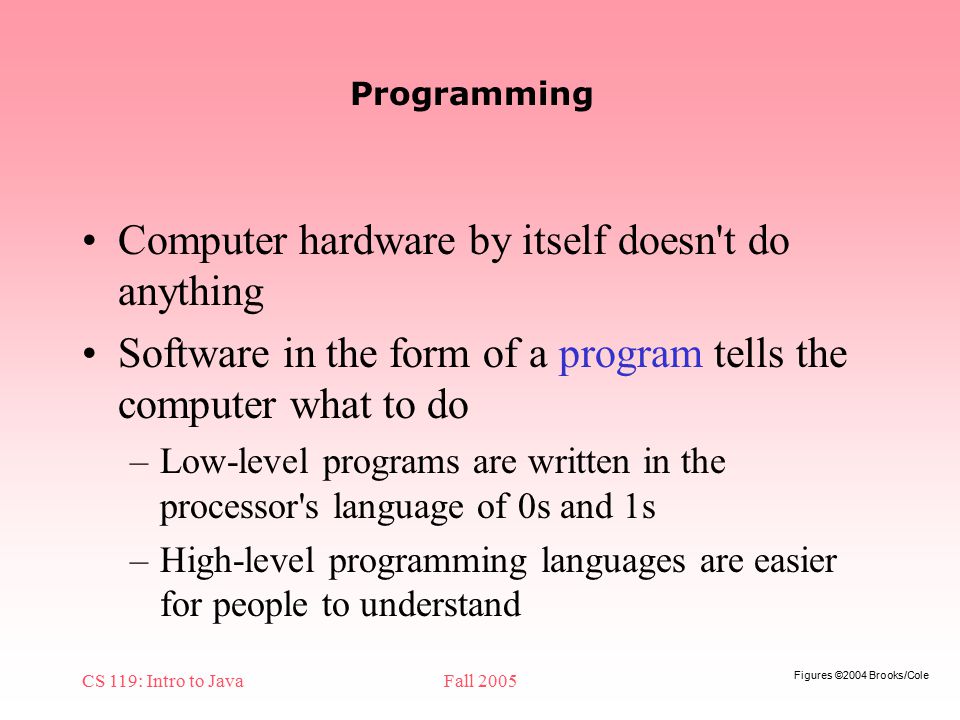 Programming

• Computer hardware by itself doesn't do anything

• Software in the form of a program tells the computer what to do

– Low-level programs are written in the processor's language of 0s and 1s

– High-level programming languages are easier for people to understand

CS 119: Intro to Java

Fall 2005

Figures ©2004 Brooks/Cole